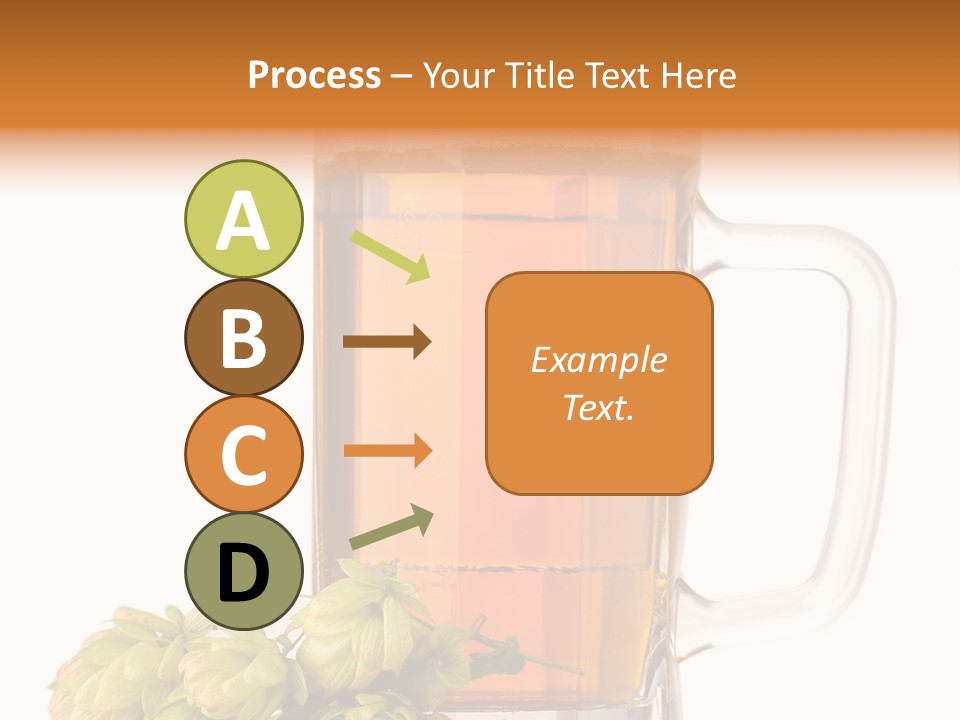 Process – Your Title Text Here

A

B

C

D

Example Text.